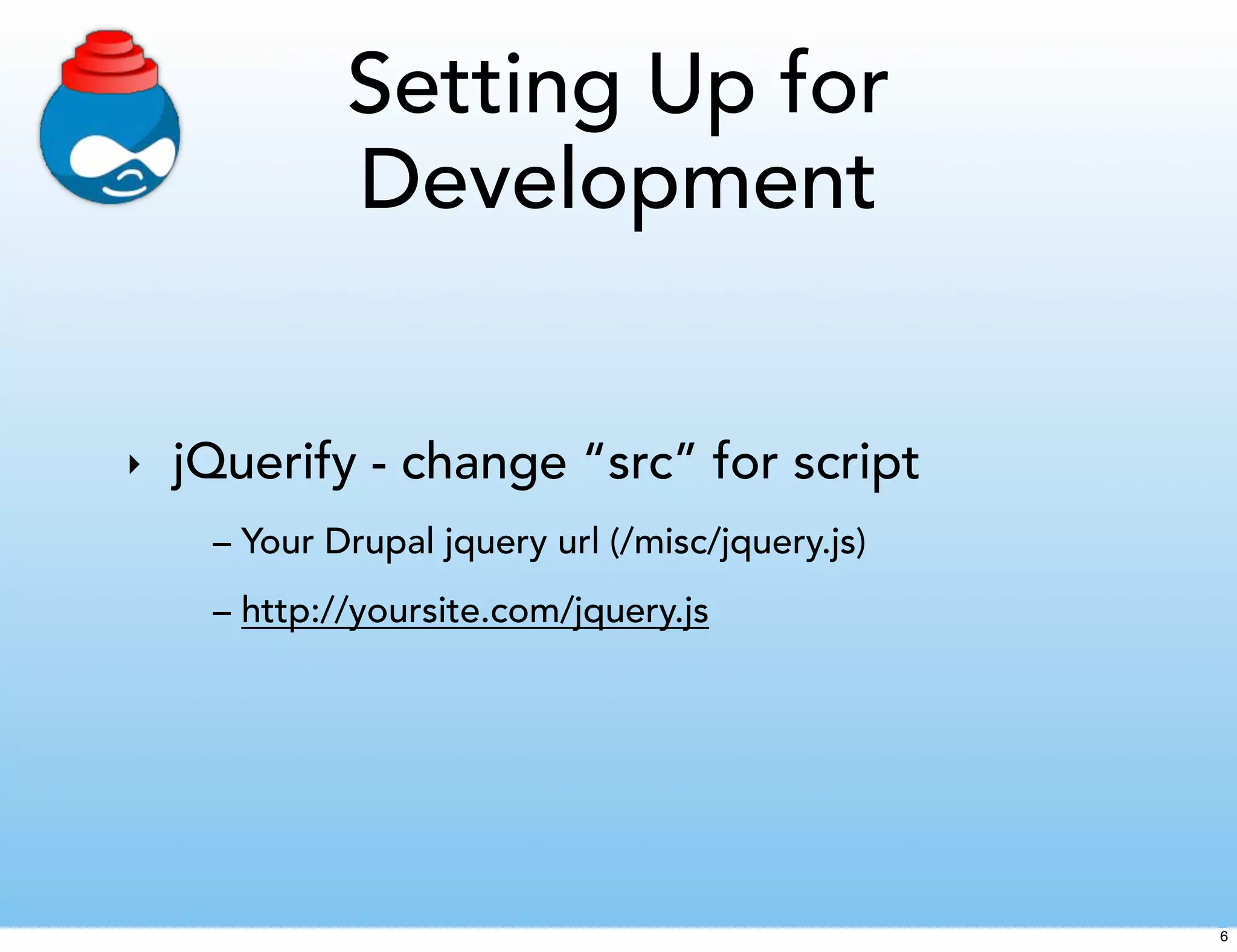 Setting Up for Development

‣ jQuerify - change “src” for script

– Your Drupal jquery url (/misc/jquery.js)

– http://yoursite.com/jquery.js

6